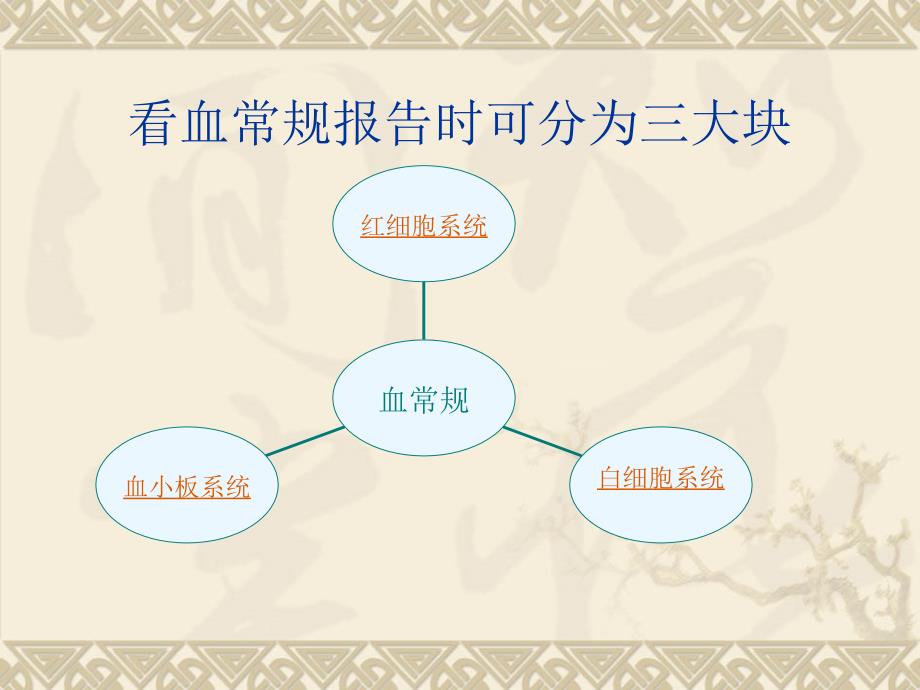 看血常规报告时可分为三大块

红细胞系统

血常规

血小板系统

白细胞系统